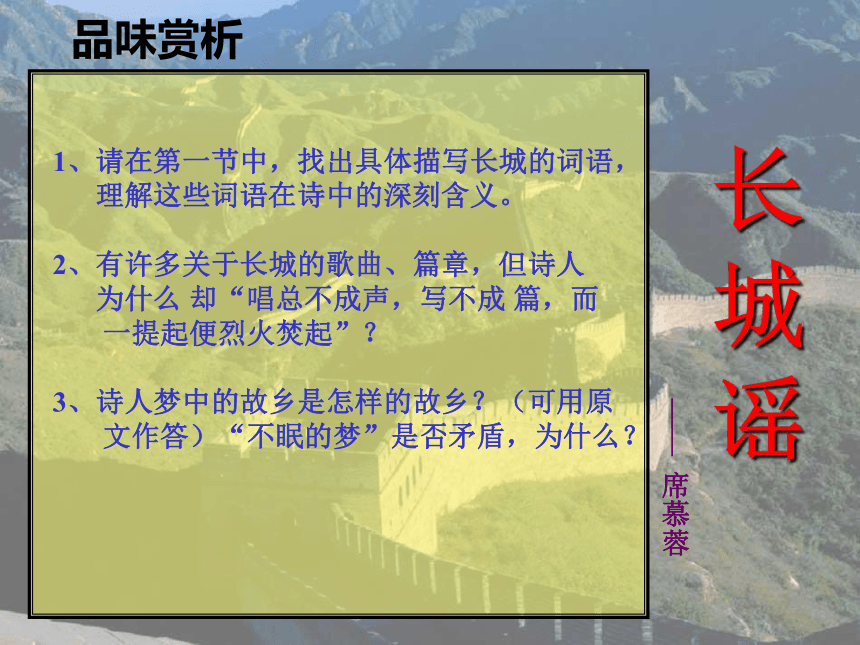 品味赏析

1、请在第一节中，找出具体描写长城的词语，理解这些词语在诗中的深刻含义。

2、有许多关于长城的歌曲、篇章，但诗人为什么 却“唱总不成声，写不成 篇，而一提起便烈火焚起”？

3、诗人梦中的故乡是怎样的故乡？（可用原文作答）“不眠的梦”是否矛盾，为什么？

长城谣

——席慕蓉